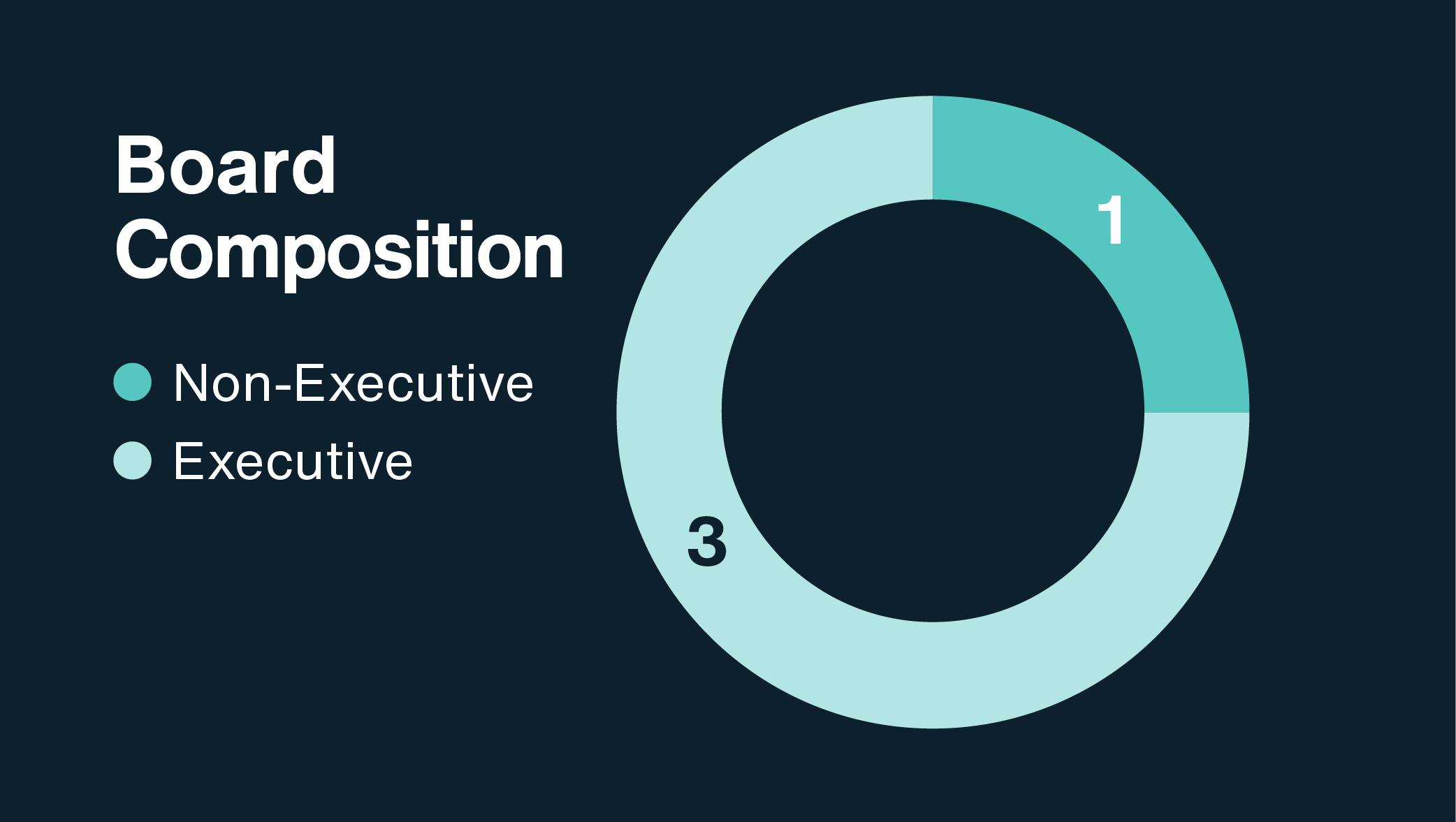 Board Composition

Non-Executive

Executive

1

3